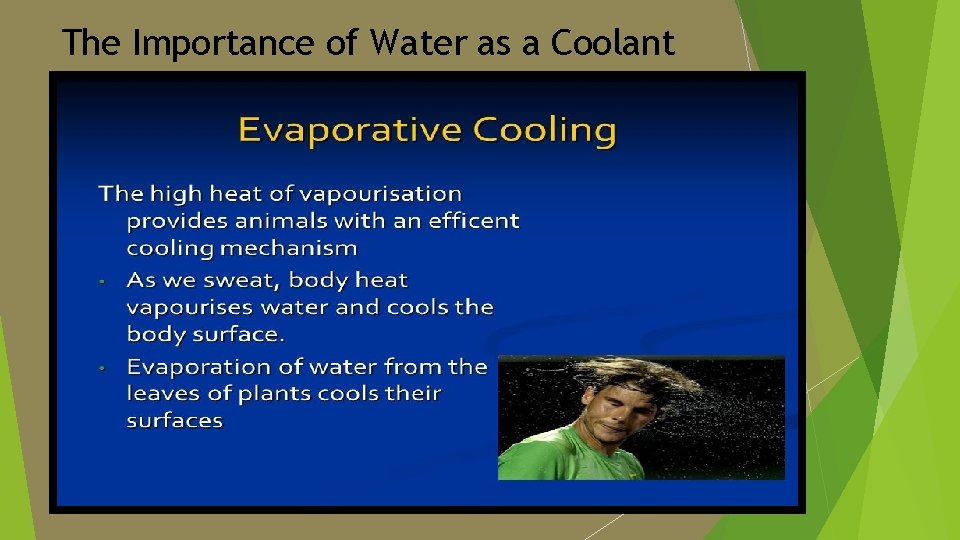 The Importance of Water as a Coolant

Evaporative Cooling

The high heat of vapourisation provides animals with an efficent cooling mechanism

• As we sweat, body heat vapourises water and cools the body surface.

• Evaporation of water from the leaves of plants cools their surfaces